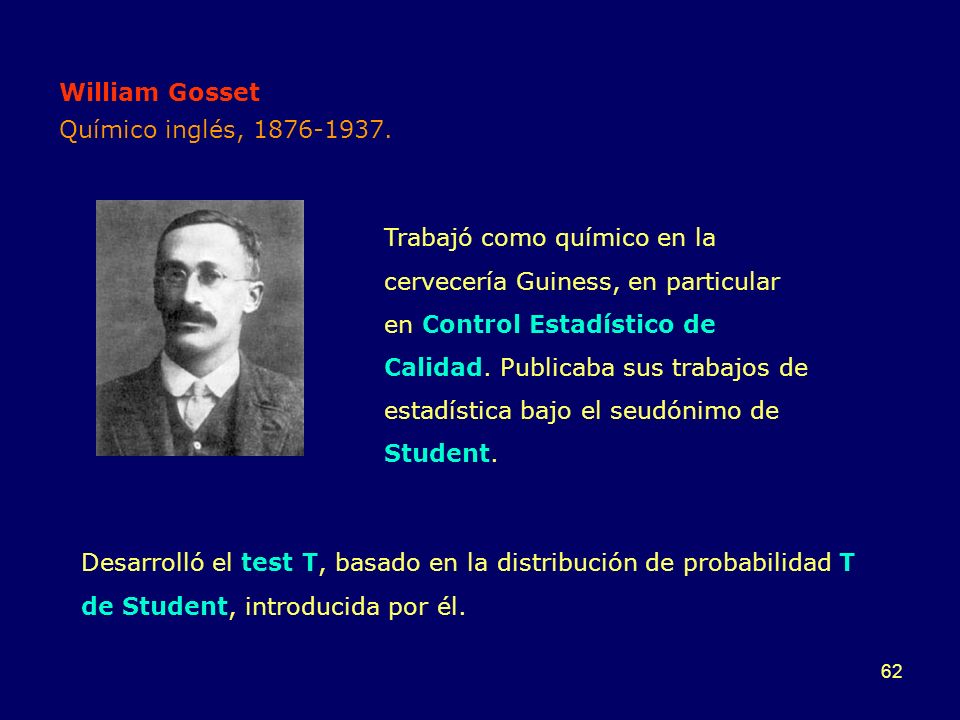 William Gosset
Químico inglés, 1876-1937.

Trabajó como químico en la cervecería Guiness, en particular en Control Estadístico de Calidad. Publicaba sus trabajos de estadística bajo el seudónimo de Student.

Desarrolló el test T, basado en la distribución de probabilidad T de Student, introducida por él.

62